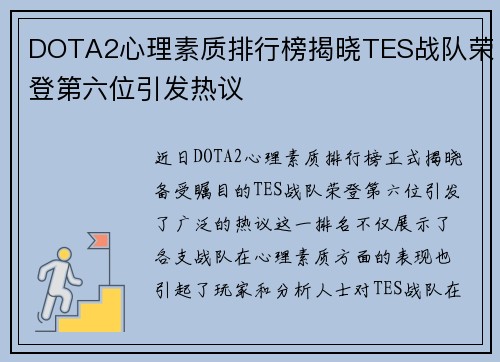 DOTA2心理素质排行榜揭晓TES战队荣登第六位引发热议

近日DOTA2心理素质排行榜正式揭晓备受瞩目的TES战队荣登第六位引发了广泛的热议这一排名不仅展示了各支战队在心理素质方面的表现也引起了玩家和分析人士对TES战队在